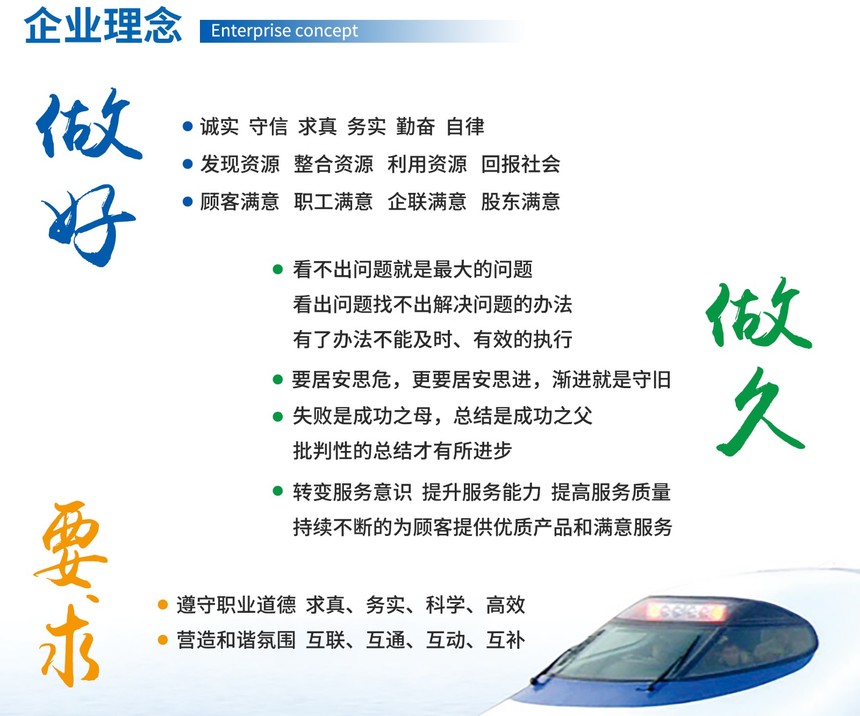 企业理念 Enterprise concept

做好

● 诚实 守信 求真 务实 勤奋 自律
● 发现资源 整合资源 利用资源 回报社会
● 顾客满意 职工满意 企联满意 股东满意

● 看不出问题就是最大的问题
看出问题找不出解决问题的办法
有了办法不能及时、有效的执行
● 要居安思危，更要居安思进，渐进就是守旧
● 失败是成功之母，总结是成功之父
批判性的总结才有所进步
● 转变服务意识 提升服务能力 提高服务质量
持续不断的为顾客提供优质产品和满意服务

做久

要求

● 遵守职业道德 求真、务实、科学、高效
● 营造和谐氛围 互联、互通、互动、互补